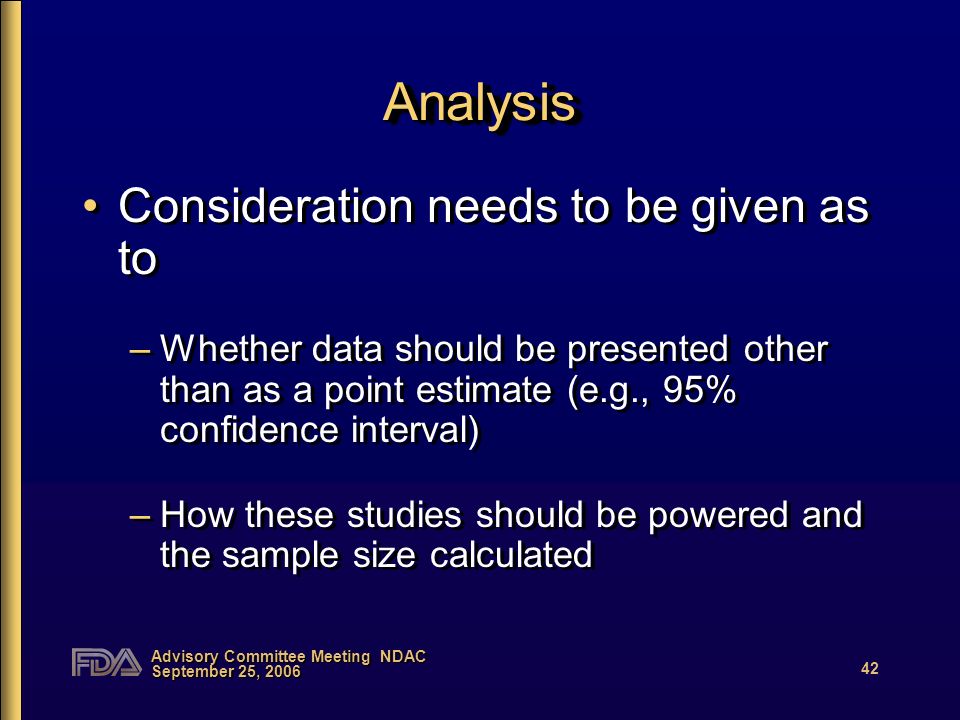 Analysis

• Consideration needs to be given as to

– Whether data should be presented other than as a point estimate (e.g., 95% confidence interval)

– How these studies should be powered and the sample size calculated

FDA Advisory Committee Meeting NDAC
September 25, 2006

42